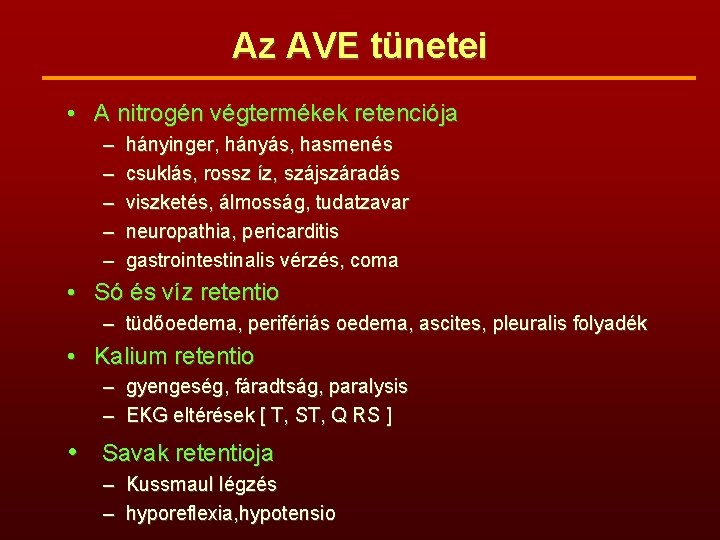 Az AVE tünetei

• A nitrogén végtermékek retenciója
– hányinger, hányás, hasmenés
– csuklás, rossz íz, szájszáradás
– viszketés, álmosság, tudatzavar
– neuropathia, pericarditis
– gastrointestinalis vérzés, coma

• Só és víz retentio
– tüdőoedema, perifériás oedema, ascites, pleuralis folyadék

• Kalium retentio
– gyengeség, fáradtság, paralysis
– EKG eltérések [ T, ST, Q RS ]

• Savak retentioja
– Kussmaul légzés
– hyporeflexia,hypotensio